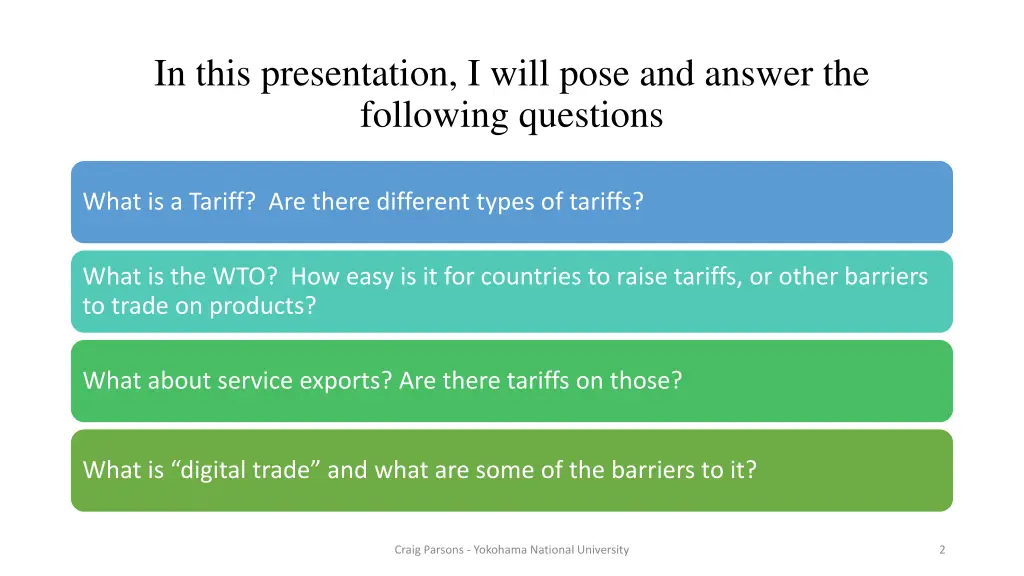 In this presentation, I will pose and answer the following questions

What is a Tariff?  Are there different types of tariffs?

What is the WTO?  How easy is it for countries to raise tariffs, or other barriers to trade on products?

What about service exports? Are there tariffs on those?

What is “digital trade” and what are some of the barriers to it?

Craig Parsons - Yokohama National University

2